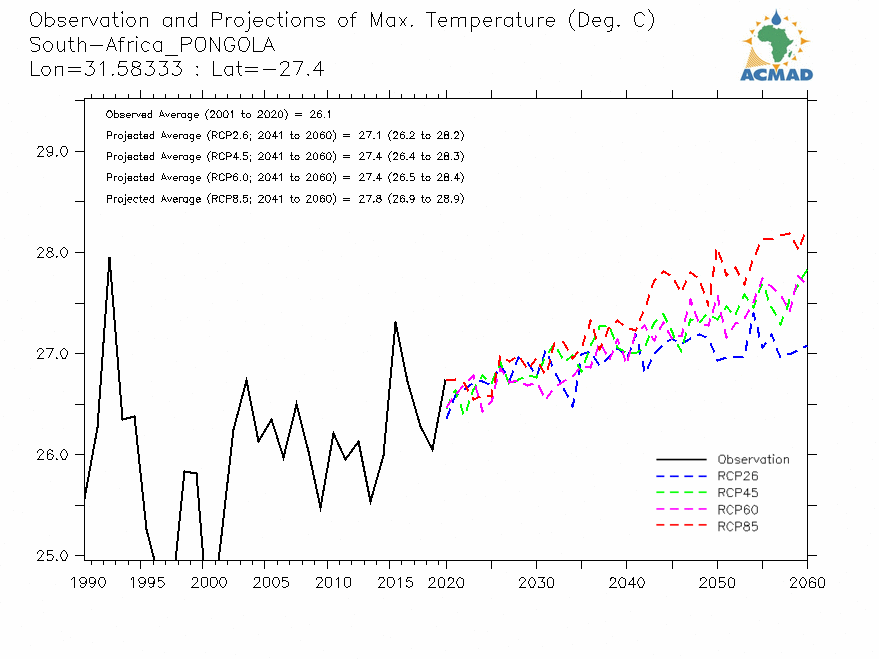 Observation and Projections of Max. Temperature (Deg. C)
South-Africa_PONGOLA
Lon=31.58333 : Lat=-27.4

ACMAD

Observed Average (2001 to 2020) = 26.1
Projected Average (RCP2.6; 2041 to 2060) = 27.1 (26.2 to 28.2)
Projected Average (RCP4.5; 2041 to 2060) = 27.4 (26.4 to 28.3)
Projected Average (RCP6.0; 2041 to 2060) = 27.4 (26.5 to 28.4)
Projected Average (RCP8.5; 2041 to 2060) = 27.8 (26.9 to 28.9)

29.0
28.0
27.0
26.0
25.0

Observation
RCP26
RCP45
RCP60
RCP85

1990 1995 2000 2005 2010 2015 2020 2030 2040 2050 2060